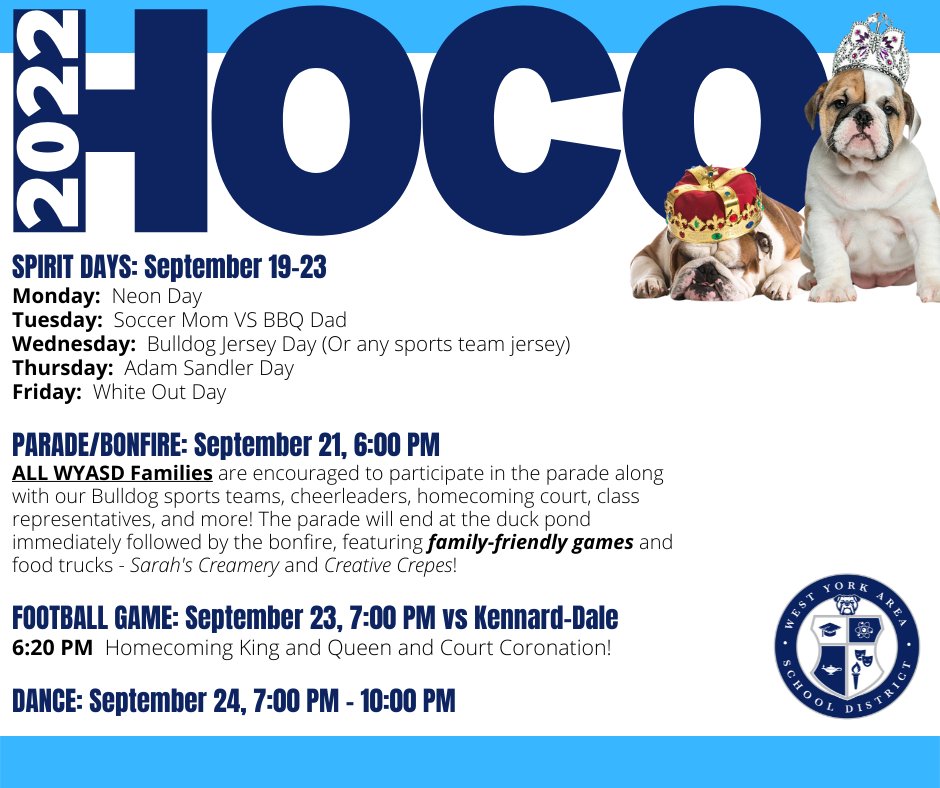 2022 HOCO

SPIRIT DAYS: September 19-23
Monday: Neon Day
Tuesday: Soccer Mom VS BBQ Dad
Wednesday: Bulldog Jersey Day (Or any sports team jersey)
Thursday: Adam Sandler Day
Friday: White Out Day

PARADE/BONFIRE: September 21, 6:00 PM
ALL WYASD Families are encouraged to participate in the parade along with our Bulldog sports teams, cheerleaders, homecoming court, class representatives, and more! The parade will end at the duck pond immediately followed by the bonfire, featuring family-friendly games and food trucks - Sarah's Creamery and Creative Crepes!

FOOTBALL GAME: September 23, 7:00 PM vs Kennard-Dale
6:20 PM Homecoming King and Queen and Court Coronation!

DANCE: September 24, 7:00 PM - 10:00 PM

WEST YORK AREA SCHOOL DISTRICT